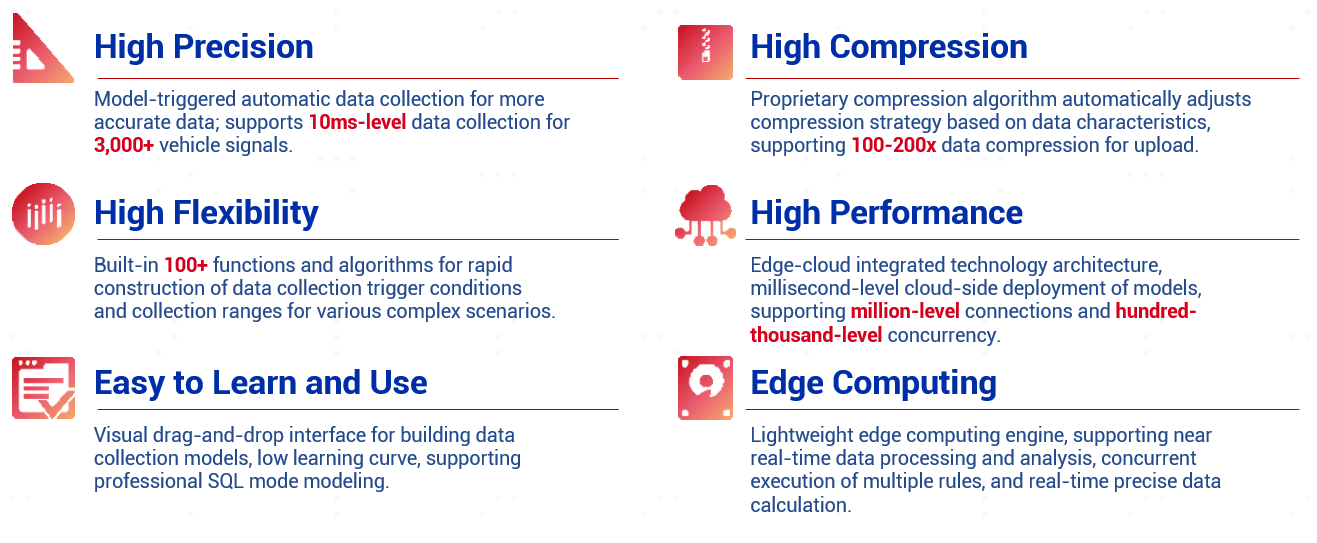 High Precision

Model-triggered automatic data collection for more accurate data; supports 10ms-level data collection for 3,000+ vehicle signals.

High Flexibility

Built-in 100+ functions and algorithms for rapid construction of data collection trigger conditions and collection ranges for various complex scenarios.

Easy to Learn and Use

Visual drag-and-drop interface for building data collection models, low learning curve, supporting professional SQL mode modeling.

High Compression

Proprietary compression algorithm automatically adjusts compression strategy based on data characteristics, supporting 100-200x data compression for upload.

High Performance

Edge-cloud integrated technology architecture, millisecond-level cloud-side deployment of models, supporting million-level connections and hundred-thousand-level concurrency.

Edge Computing

Lightweight edge computing engine, supporting near real-time data processing and analysis, concurrent execution of multiple rules, and real-time precise data calculation.